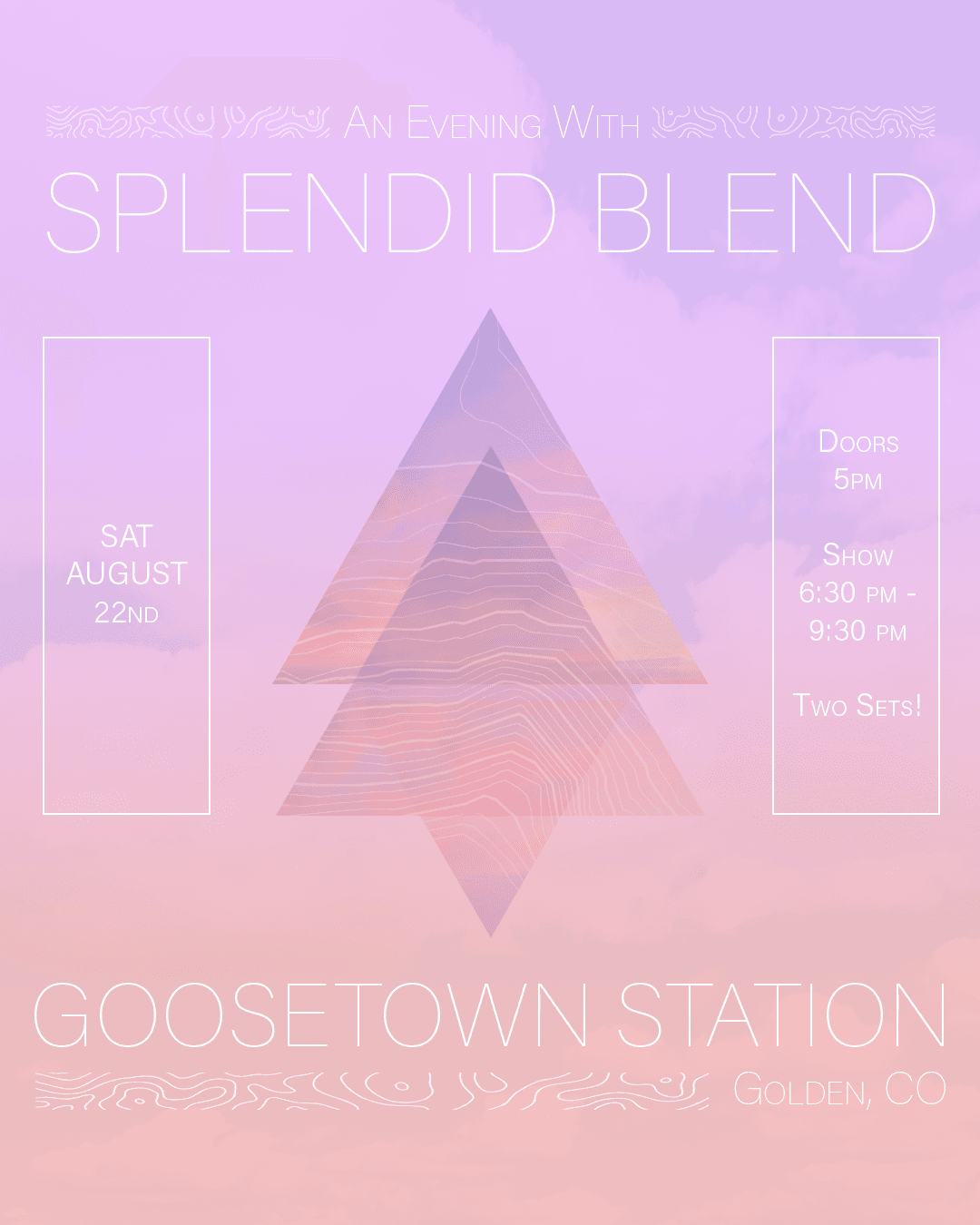 An Evening With

SPLENDID BLEND

SAT
AUGUST
22ND

Doors
5PM

Show
6:30 PM -
9:30 PM

Two Sets!

GOOSETOWN STATION

Golden, CO